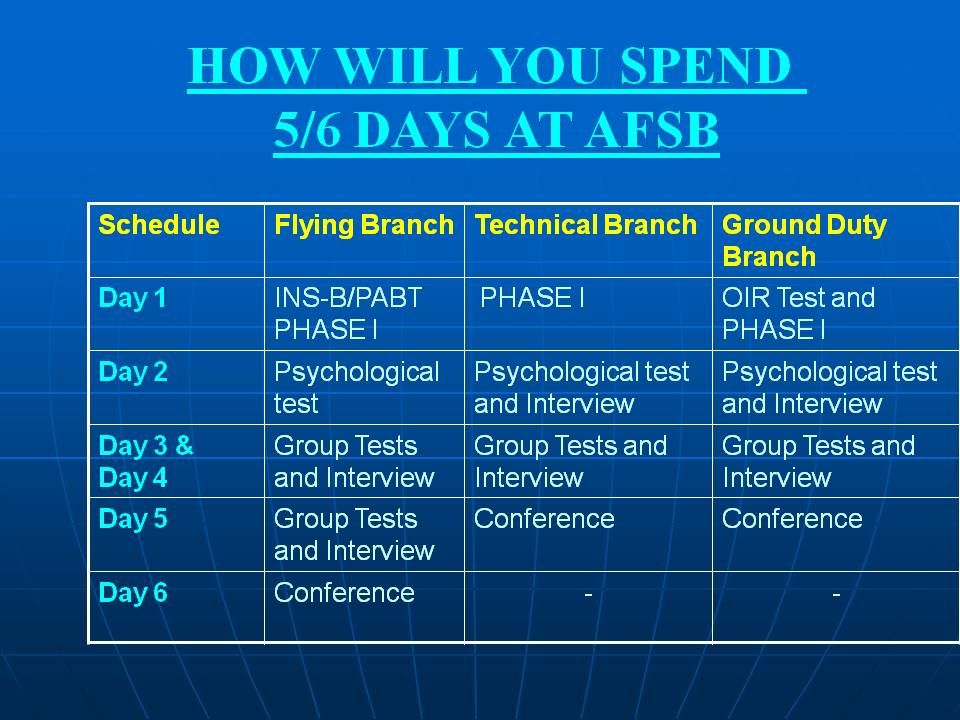 HOW WILL YOU SPEND
5/6 DAYS AT AFSB

| Schedule | Flying Branch | Technical Branch | Ground Duty Branch |
|---|---|---|---|
| Day 1 | INS-B/PABT PHASE I | PHASE I | OIR Test and PHASE I |
| Day 2 | Psychological test | Psychological test and Interview | Psychological test and Interview |
| Day 3 & Day 4 | Group Tests and Interview | Group Tests and Interview | Group Tests and Interview |
| Day 5 | Group Tests and Interview | Conference | Conference |
| Day 6 | Conference | - | - |